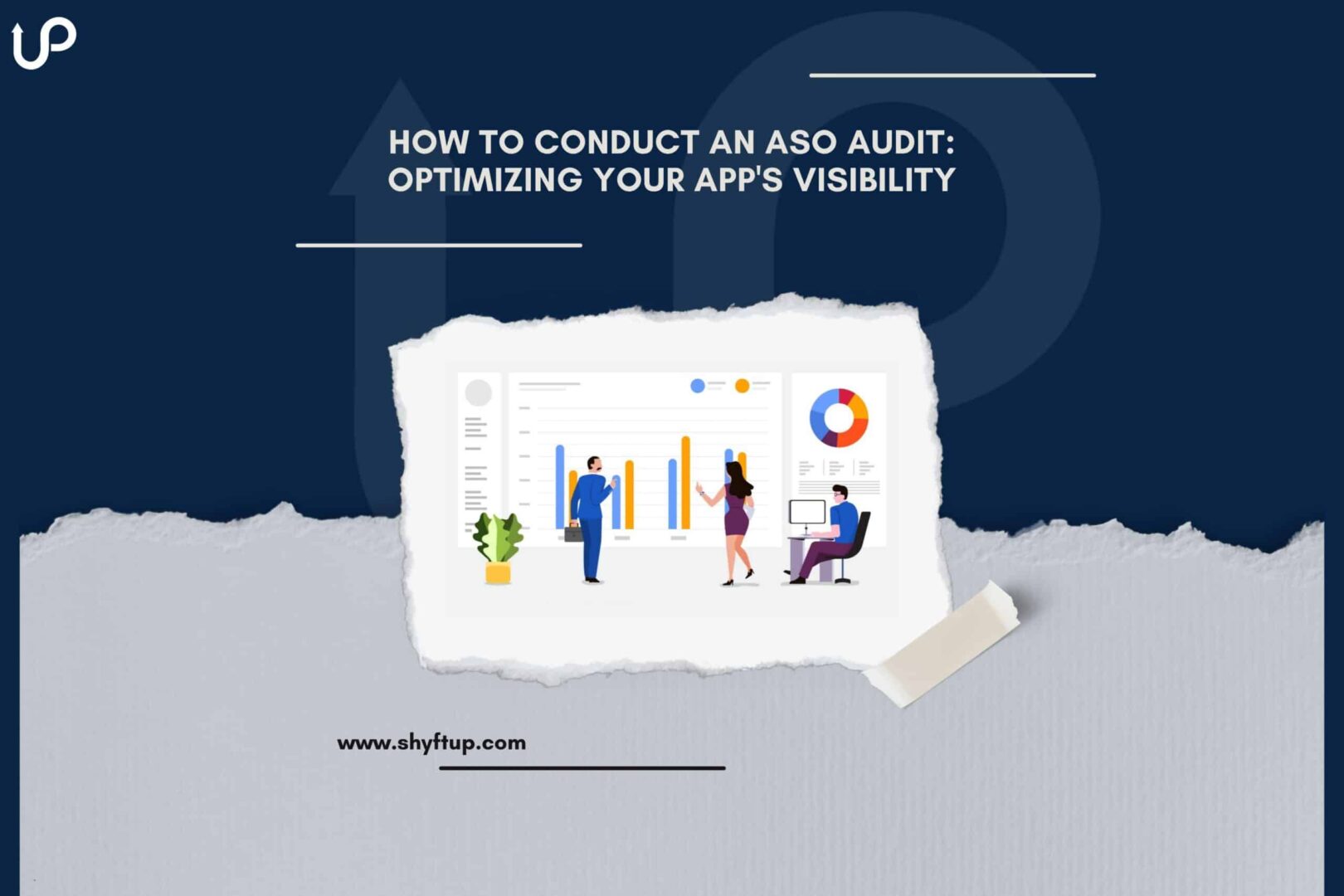 UP

HOW TO CONDUCT AN ASO AUDIT: OPTIMIZING YOUR APP'S VISIBILITY

www.shyftup.com